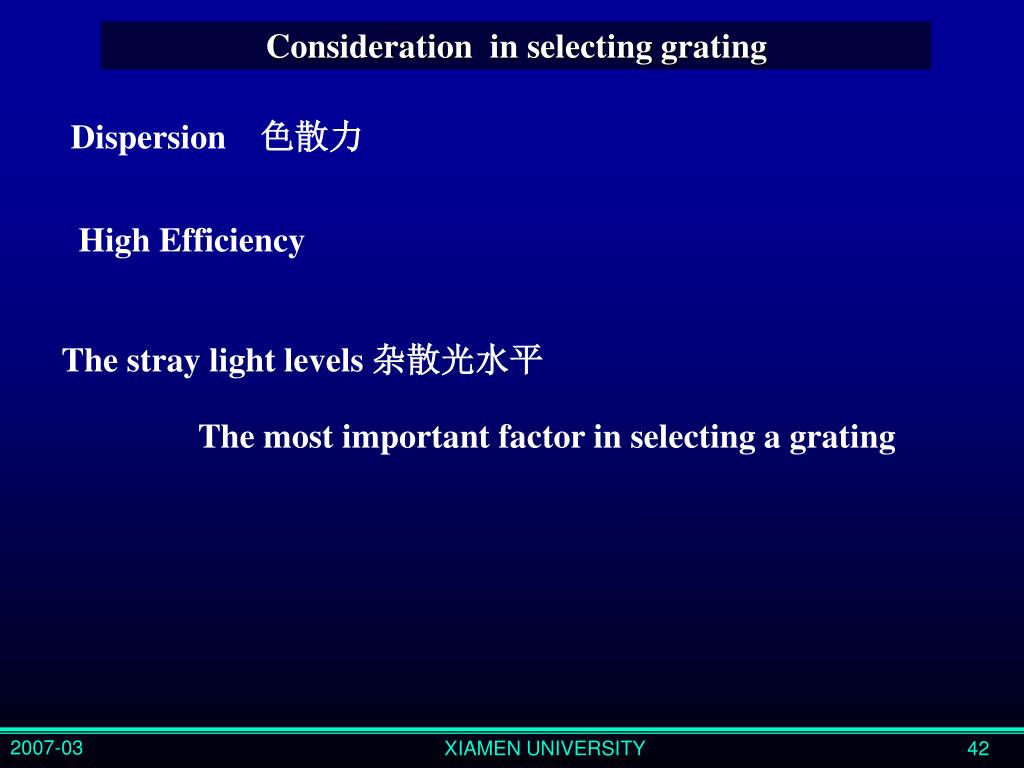 Consideration  in selecting grating

Dispersion    色散力

High Efficiency

The stray light levels 杂散光水平

The most important factor in selecting a grating

2007-03

XIAMEN UNIVERSITY

42